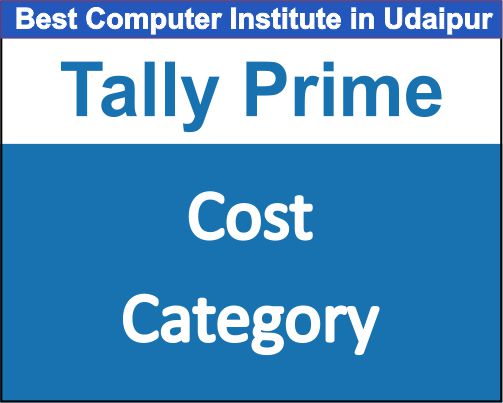 Best Computer Institute in Udaipur

Tally Prime

Cost

Category